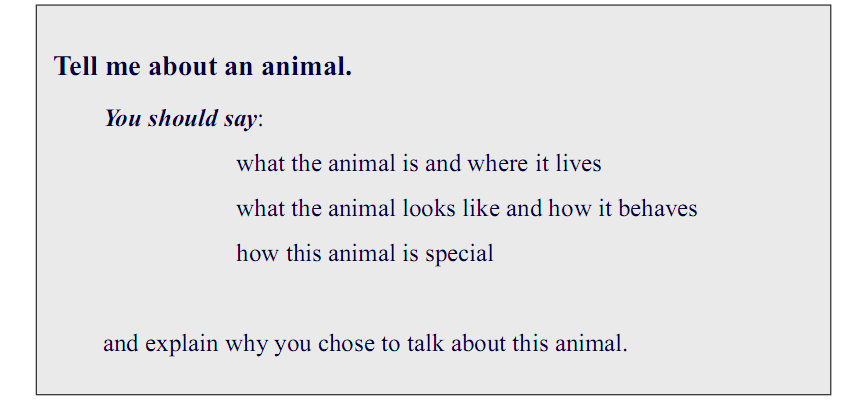 Tell me about an animal.

You should say:

what the animal is and where it lives

what the animal looks like and how it behaves

how this animal is special

and explain why you chose to talk about this animal.